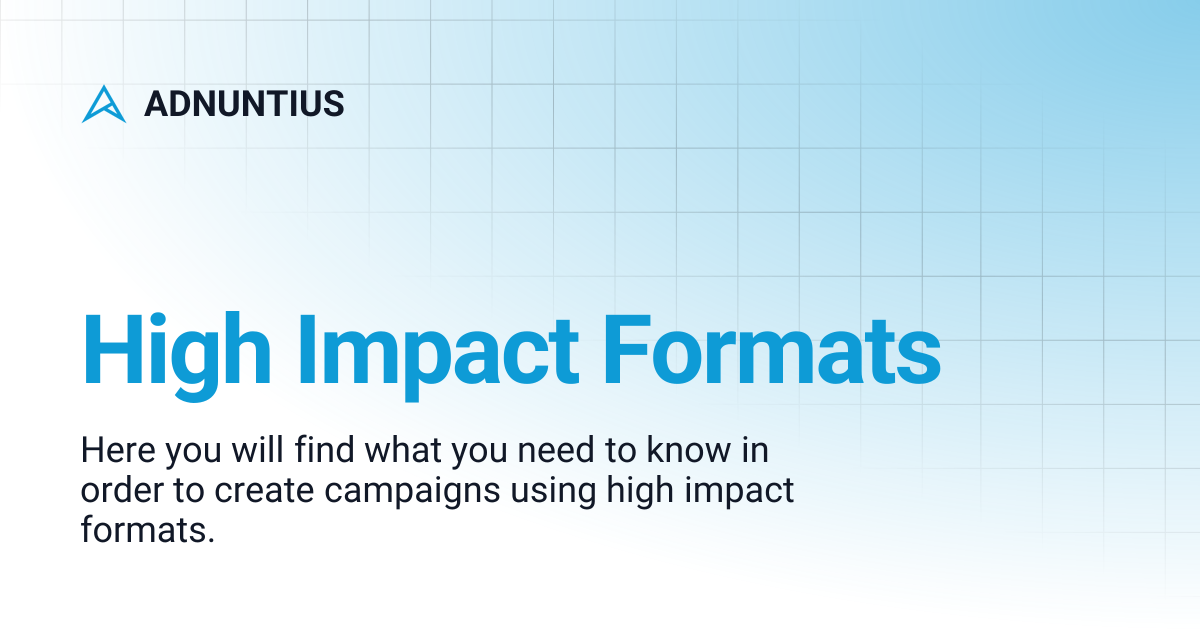 ADNUNTIUS

High Impact Formats

Here you will find what you need to know in order to create campaigns using high impact formats.